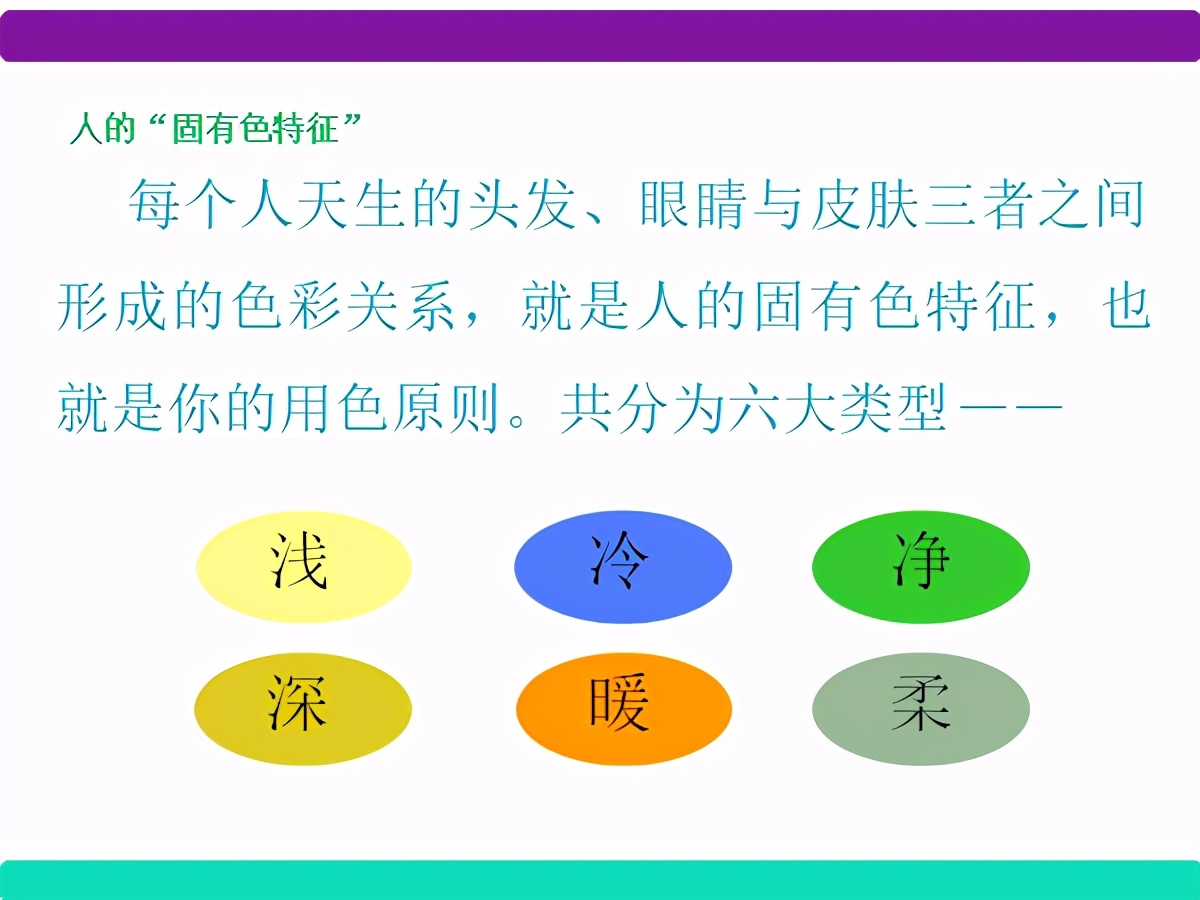 人的“固有色特征”

每个人天生的头发、眼睛与皮肤三者之间形成的色彩关系，就是人的固有色特征，也就是你的用色原则。共分为六大类型——

浅 冷 净

深 暖 柔